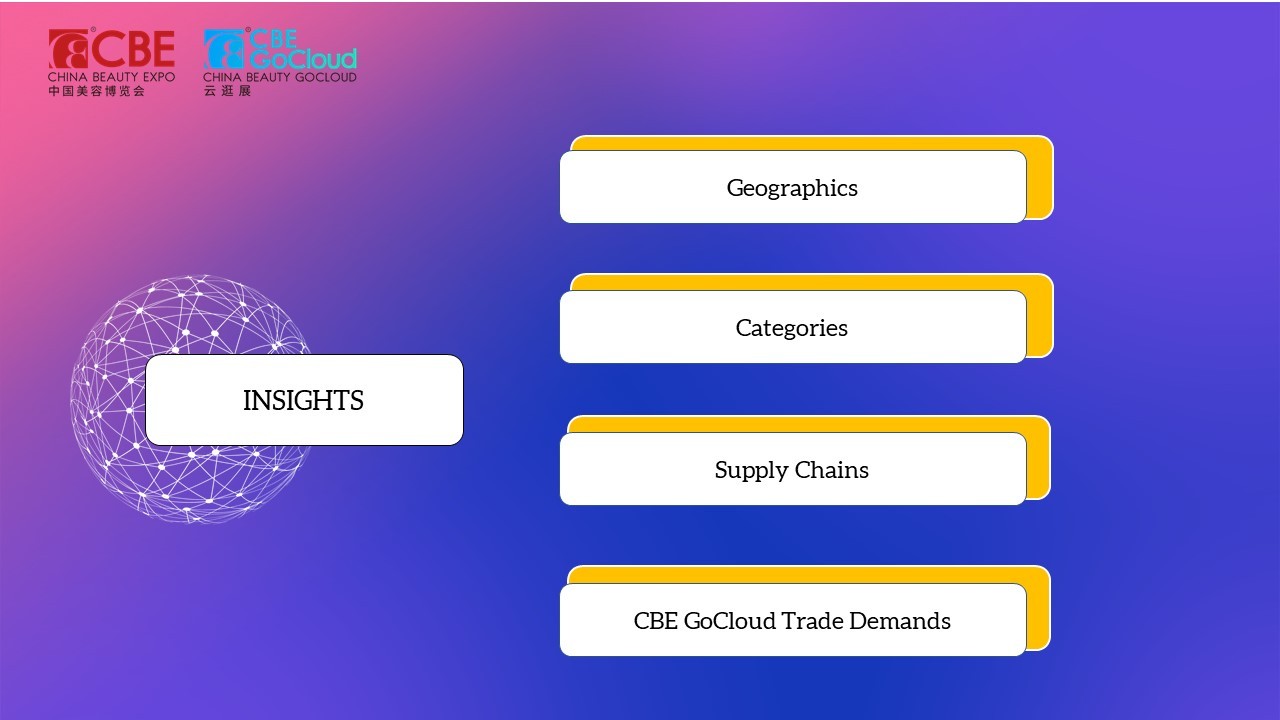 CBE
CHINA BEAUTY EXPO
中国美容博览会

CBE GoCloud
CHINA BEAUTY GOCLOUD
云逛展

INSIGHTS

Geographics

Categories

Supply Chains

CBE GoCloud Trade Demands